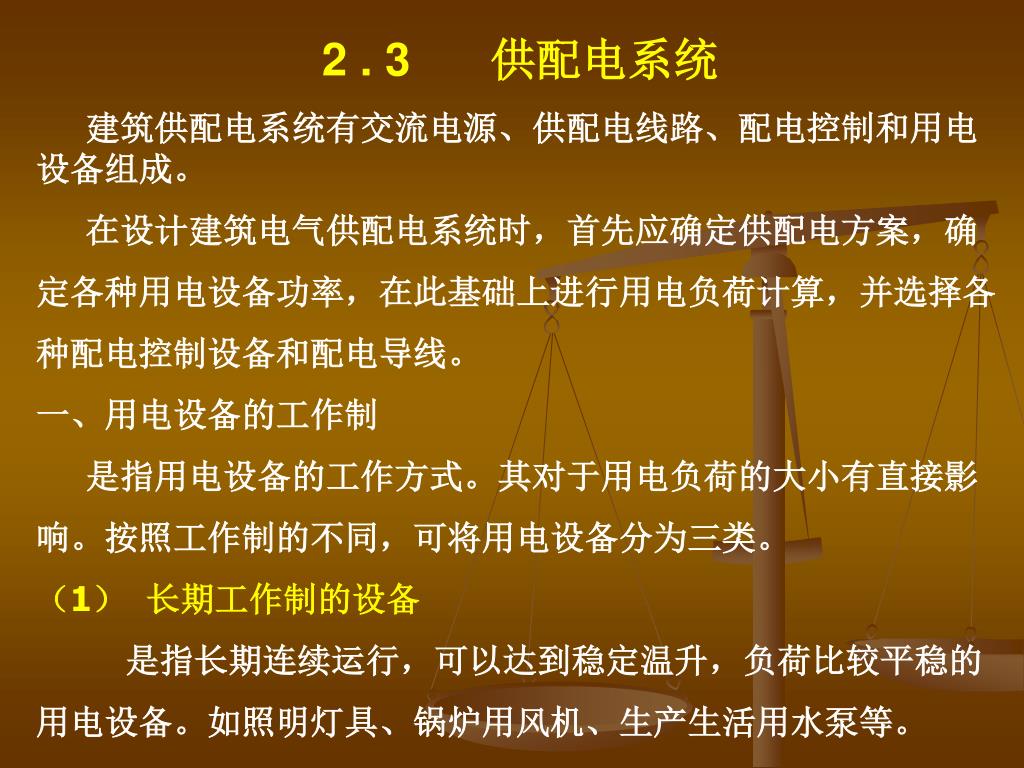 2.3　供配电系统

建筑供配电系统有交流电源、供配电线路、配电控制和用电设备组成。

在设计建筑电气供配电系统时，首先应确定供配电方案，确定各种用电设备功率，在此基础上进行用电负荷计算，并选择各种配电控制设备和配电导线。

一、用电设备的工作制

是指用电设备的工作方式。其对于用电负荷的大小有直接影响。按照工作制的不同，可将用电设备分为三类。

（1）　长期工作制的设备

是指长期连续运行，可以达到稳定温升，负荷比较平稳的用电设备。如照明灯具、锅炉用风机、生产生活用水泵等。